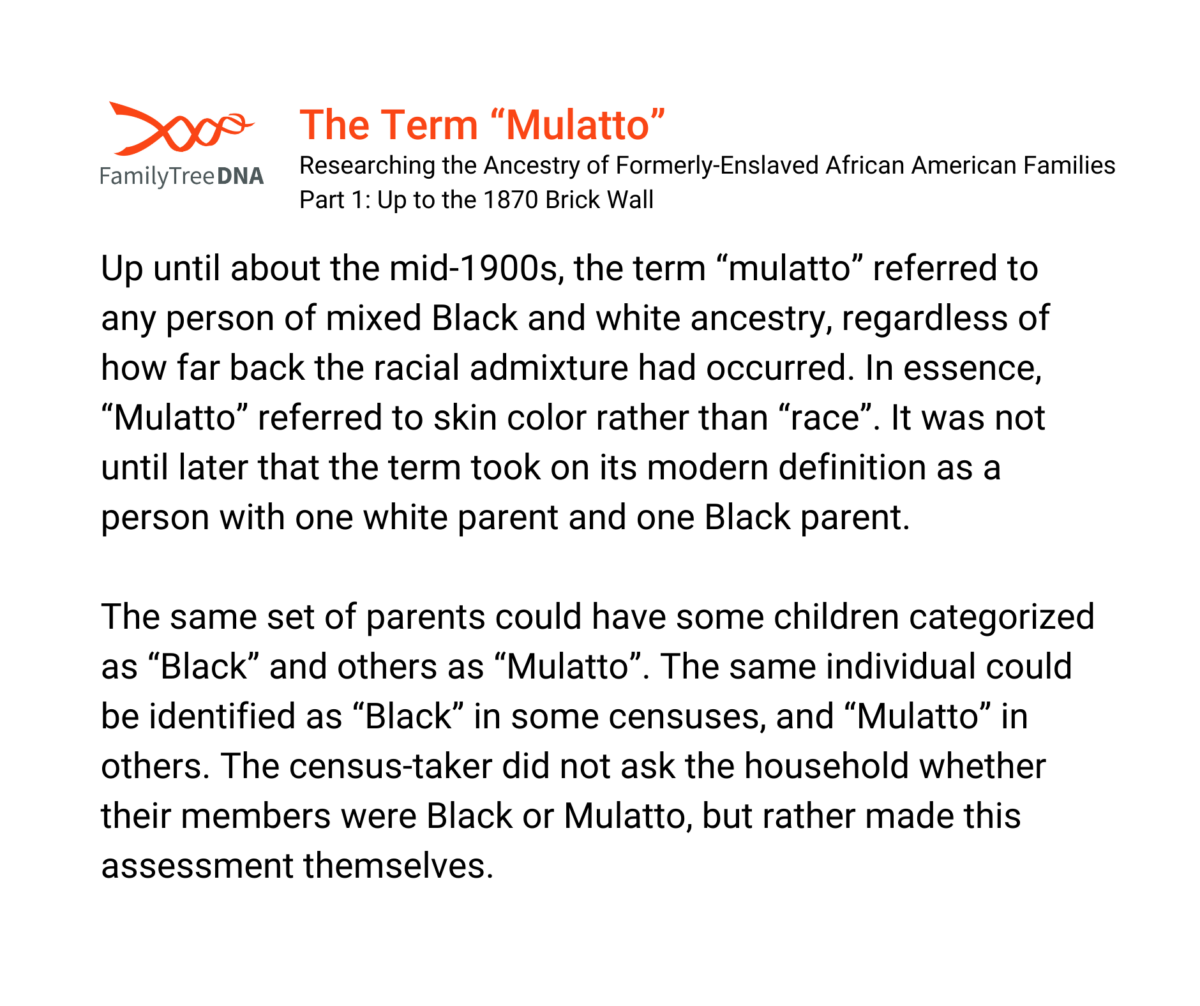 FamilyTreeDNA

The Term “Mulatto”
Researching the Ancestry of Formerly-Enslaved African American Families
Part 1: Up to the 1870 Brick Wall

Up until about the mid-1900s, the term “mulatto” referred to any person of mixed Black and white ancestry, regardless of how far back the racial admixture had occurred. In essence, “Mulatto” referred to skin color rather than “race”. It was not until later that the term took on its modern definition as a person with one white parent and one Black parent.

The same set of parents could have some children categorized as “Black” and others as “Mulatto”. The same individual could be identified as “Black” in some censuses, and “Mulatto” in others. The census-taker did not ask the household whether their members were Black or Mulatto, but rather made this assessment themselves.